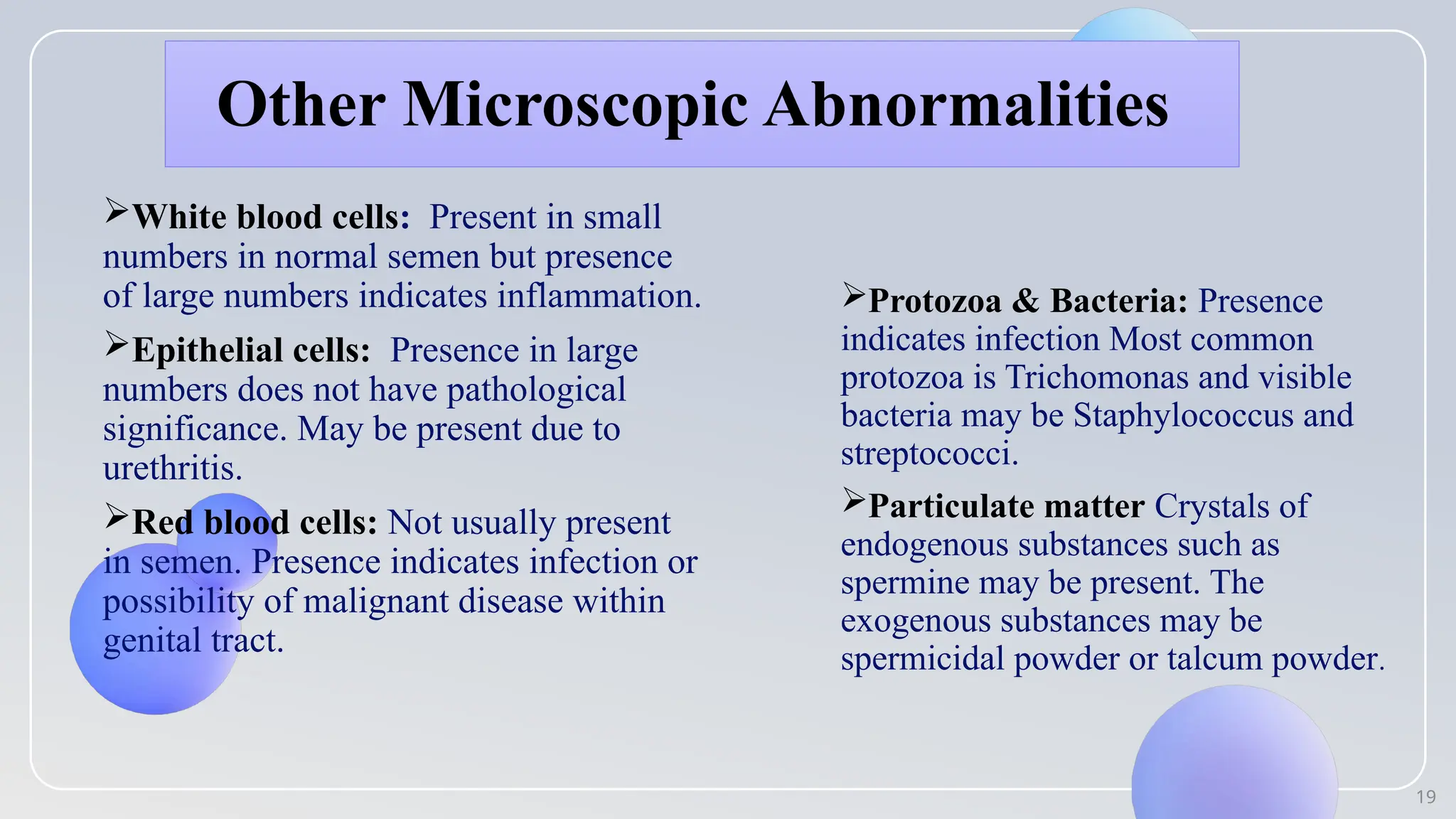 Other Microscopic Abnormalities

➢White blood cells: Present in small numbers in normal semen but presence of large numbers indicates inflammation.

➢Epithelial cells: Presence in large numbers does not have pathological significance. May be present due to urethritis.

➢Red blood cells: Not usually present in semen. Presence indicates infection or possibility of malignant disease within genital tract.

➢Protozoa & Bacteria: Presence indicates infection Most common protozoa is Trichomonas and visible bacteria may be Staphylococcus and streptococci.

➢Particulate matter Crystals of endogenous substances such as spermine may be present. The exogenous substances may be spermicidal powder or talcum powder.

19